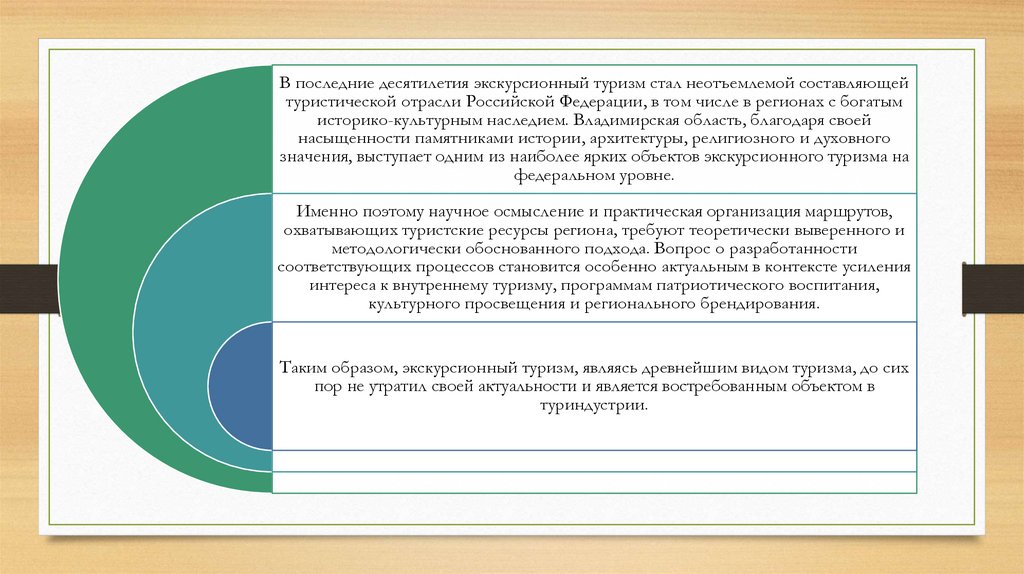 В последние десятилетия экскурсионный туризм стал неотъемлемой составляющей туристической отрасли Российской Федерации, в том числе в регионах с богатым историко-культурным наследием. Владимирская область, благодаря своей насыщенности памятниками истории, архитектуры, религиозного и духовного значения, выступает одним из наиболее ярких объектов экскурсионного туризма на федеральном уровне.

Именно поэтому научное осмысление и практическая организация маршрутов, охватывающих туристские ресурсы региона, требуют теоретически выверенного и методологически обоснованного подхода. Вопрос о разработанности соответствующих процессов становится особенно актуальным в контексте усиления интереса к внутреннему туризму, программам патриотического воспитания, культурного просвещения и регионального брендирования.

Таким образом, экскурсионный туризм, являясь древнейшим видом туризма, до сих пор не утратил своей актуальности и является востребованным объектом в туриндустрии.